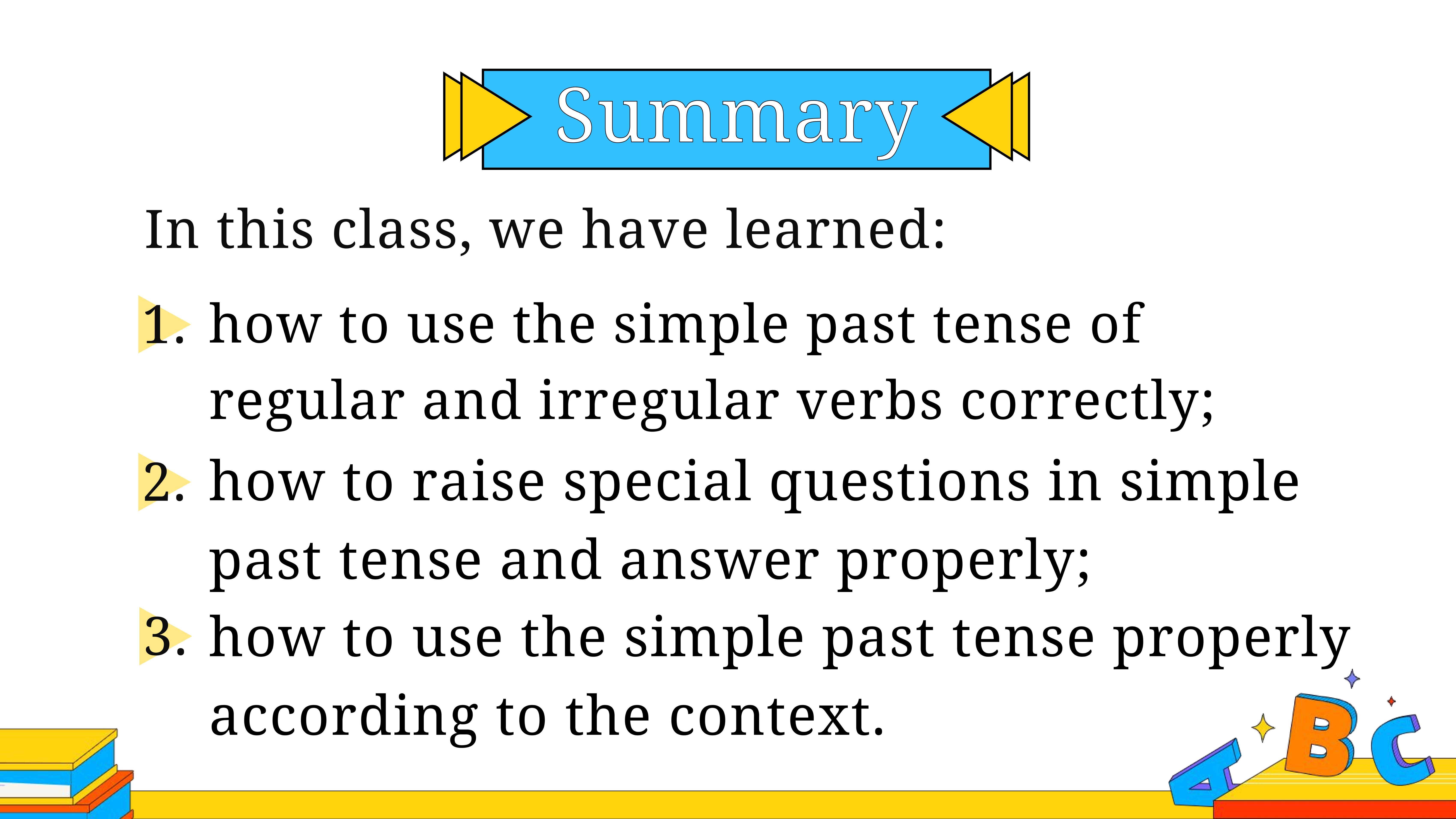 Summary

In this class, we have learned:

1. how to use the simple past tense of regular and irregular verbs correctly;
2. how to raise special questions in simple past tense and answer properly;
3. how to use the simple past tense properly according to the context.

A B C